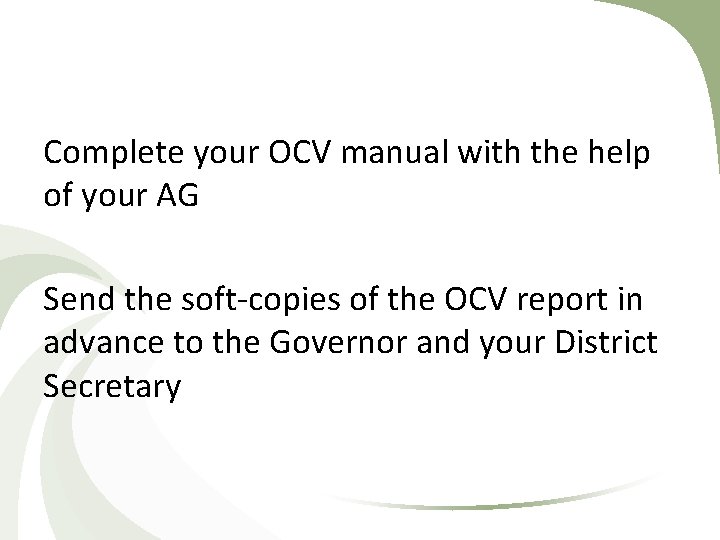 Complete your OCV manual with the help of your AG

Send the soft-copies of the OCV report in advance to the Governor and your District Secretary